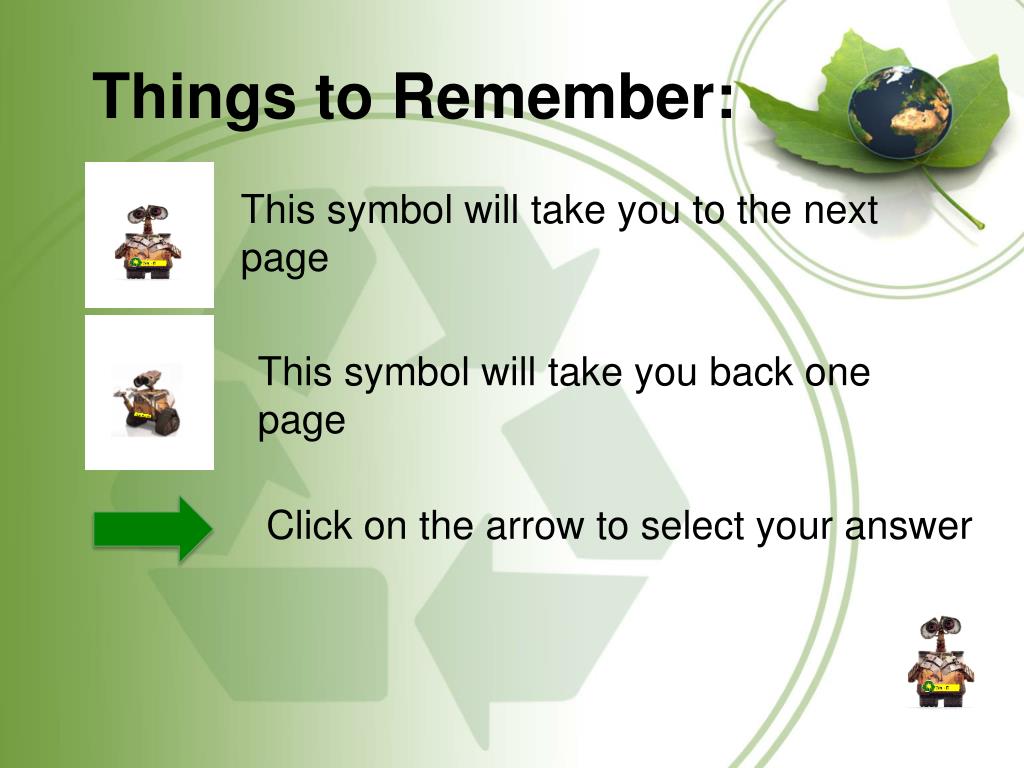 Things to Remember:

This symbol will take you to the next page

This symbol will take you back one page

Click on the arrow to select your answer